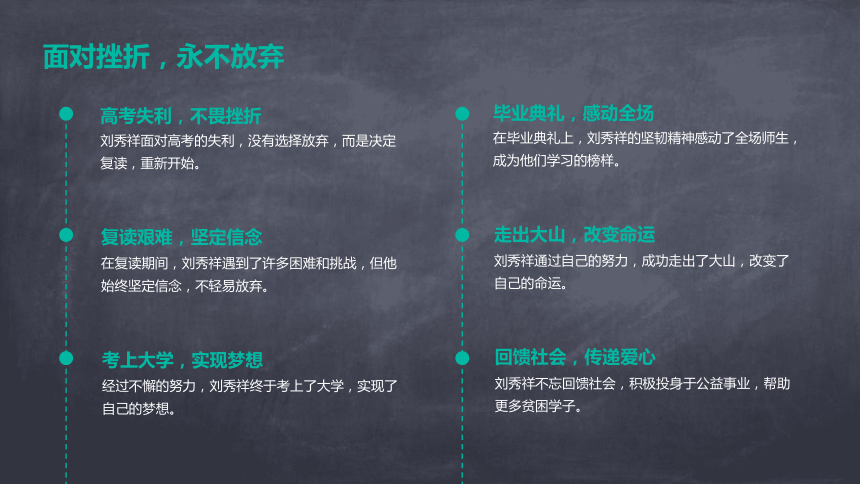 面对挫折，永不放弃

高考失利，不畏挫折
刘秀祥面对高考的失利，没有选择放弃，而是决定复读，重新开始。

复读艰难，坚定信念
在复读期间，刘秀祥遇到了许多困难和挑战，但他始终坚定信念，不轻易放弃。

考上大学，实现梦想
经过不懈的努力，刘秀祥终于考上了大学，实现了自己的梦想。

毕业典礼，感动全场
在毕业典礼上，刘秀祥的坚韧精神感动了全场师生，成为他们学习的榜样。

走出大山，改变命运
刘秀祥通过自己的努力，成功走出了大山，改变了自己的命运。

回馈社会，传递爱心
刘秀祥不忘回馈社会，积极投身于公益事业，帮助更多贫困学子。